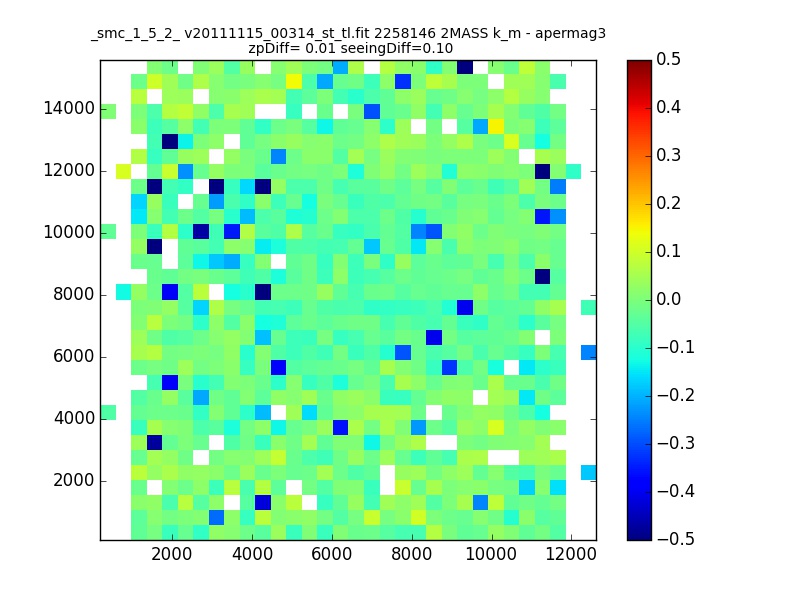 _smc_1_5_2_ v20111115_00314_st_tl.fit 2258146 2MASS k_m - apermag3
zpDiff= 0.01 seeingDiff=0.10

14000
12000
10000
8000
6000
4000
2000

2000 4000 6000 8000 10000 12000

0.5
0.4
0.3
0.2
0.1
0.0
−0.1
−0.2
−0.3
−0.4
−0.5